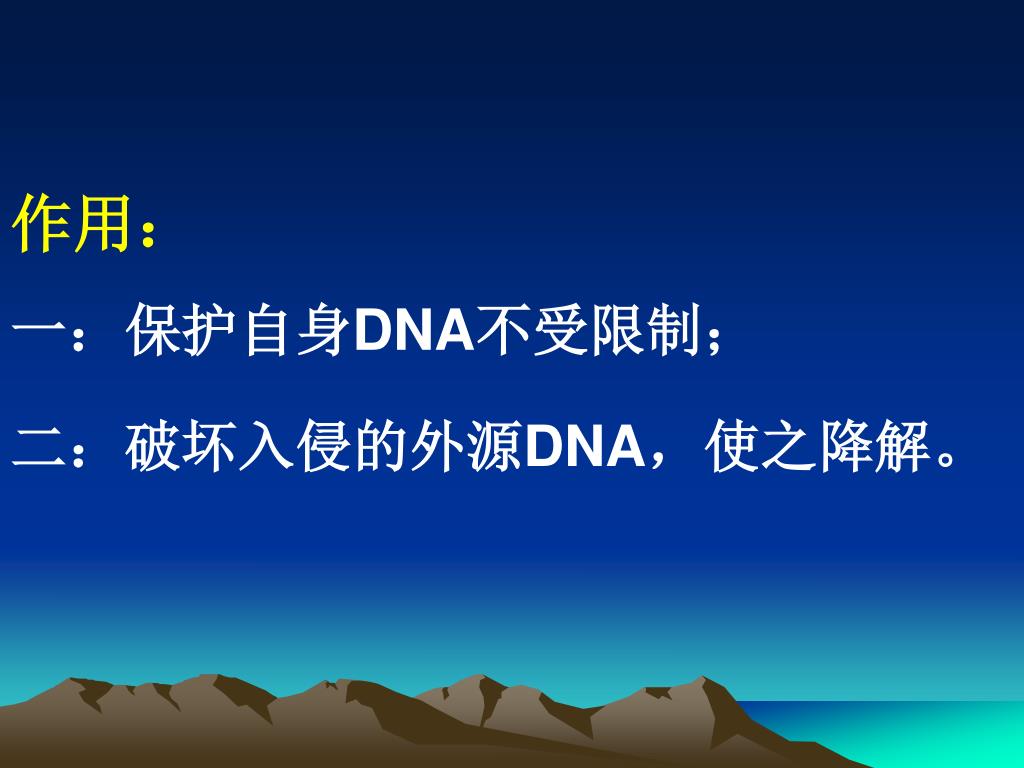 作用：

一：保护自身DNA不受限制；

二：破坏入侵的外源DNA，使之降解。